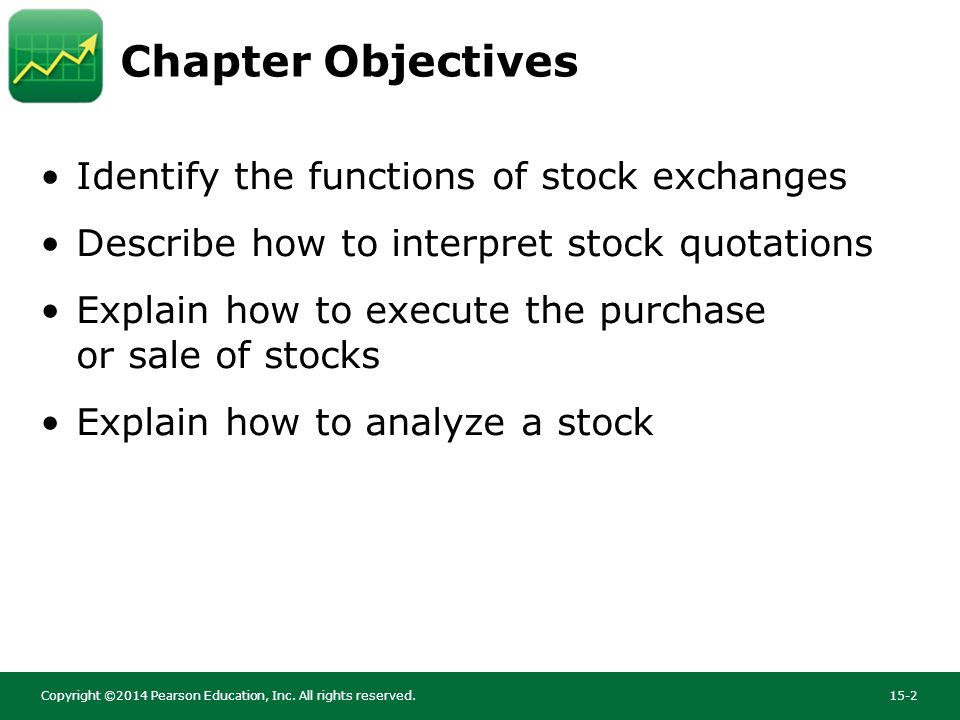 Chapter Objectives

• Identify the functions of stock exchanges

• Describe how to interpret stock quotations

• Explain how to execute the purchase or sale of stocks

• Explain how to analyze a stock

Copyright ©2014 Pearson Education, Inc. All rights reserved.

15-2